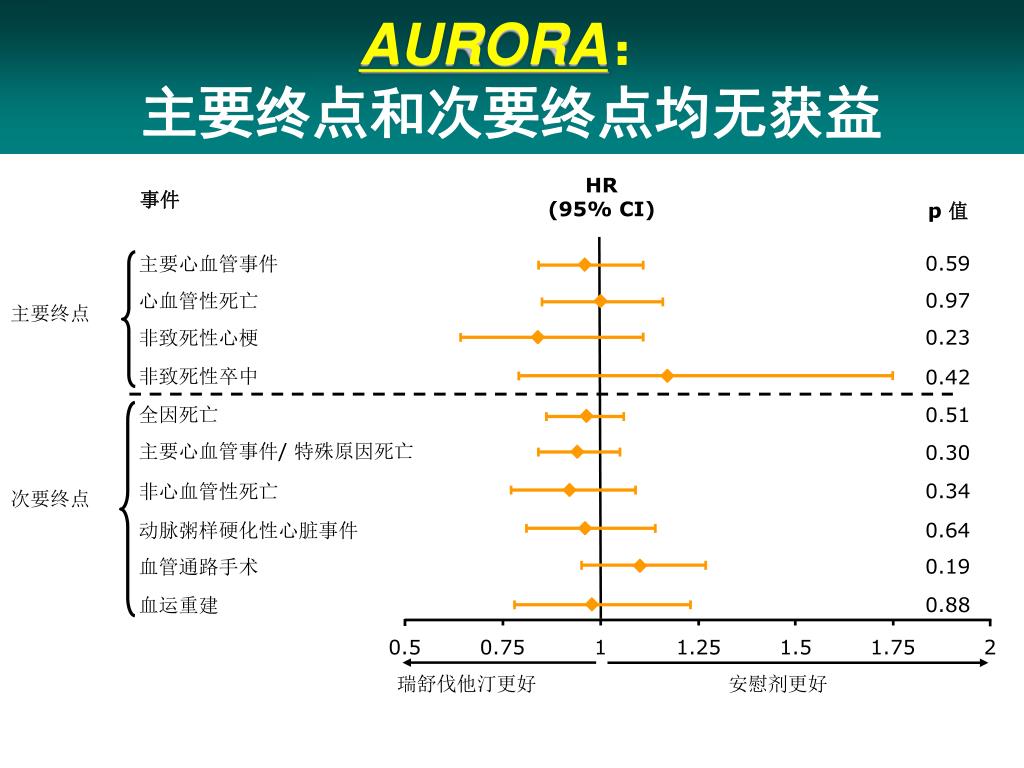 AURORA：
主要终点和次要终点均无获益

事件

HR
(95% CI)

p 值

主要终点

主要心血管事件 0.59
心血管性死亡 0.97
非致死性心梗 0.23
非致死性卒中 0.42

次要终点

全因死亡 0.51
主要心血管事件/ 特殊原因死亡 0.30
非心血管性死亡 0.34
动脉粥样硬化性心脏事件 0.64
血管通路手术 0.19
血运重建 0.88

0.5 0.75 1 1.25 1.5 1.75 2

瑞舒伐他汀更好

安慰剂更好